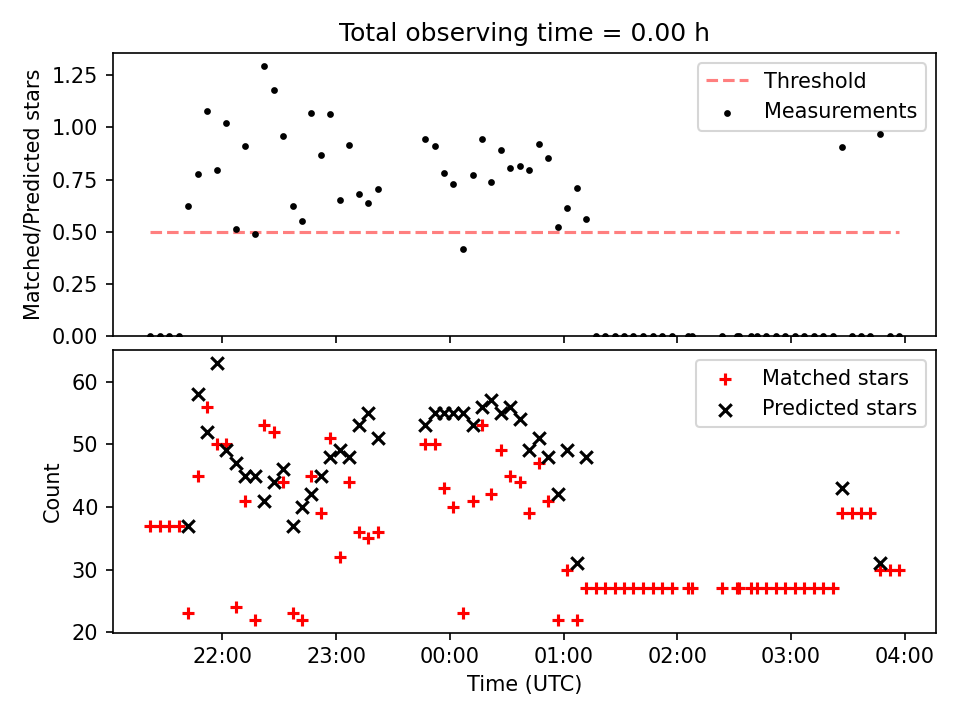 Total observing time = 0.00 h

Matched/Predicted stars

1.25
1.00
0.75
0.50
0.25
0.00

Threshold
Measurements

Count

60
50
40
30
20

Matched stars
Predicted stars

22:00
23:00
00:00
01:00
02:00
03:00
04:00

Time (UTC)